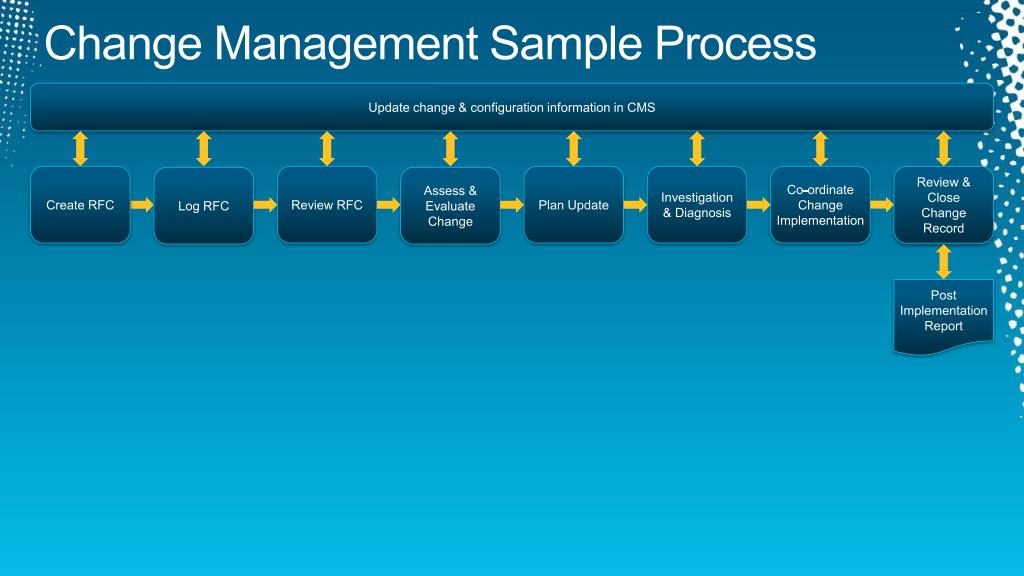 Change Management Sample Process

Update change & configuration information in CMS

Create RFC

Log RFC

Review RFC

Assess & Evaluate Change

Plan Update

Investigation & Diagnosis

Co-ordinate Change Implementation

Review & Close Change Record

Post Implementation Report